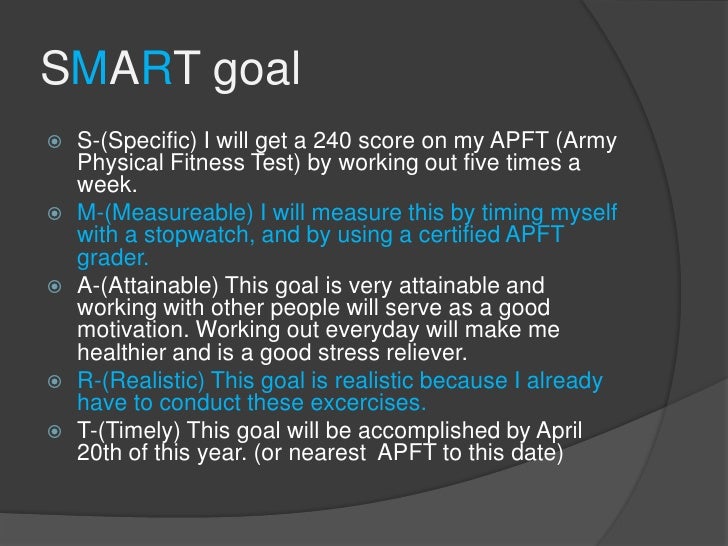 SMART goal

S-(Specific) I will get a 240 score on my APFT (Army Physical Fitness Test) by working out five times a week.

M-(Measureable) I will measure this by timing myself with a stopwatch, and by using a certified APFT grader.

A-(Attainable) This goal is very attainable and working with other people will serve as a good motivation. Working out everyday will make me healthier and is a good stress reliever.

R-(Realistic) This goal is realistic because I already have to conduct these excercises.

T-(Timely) This goal will be accomplished by April 20th of this year. (or nearest APFT to this date)